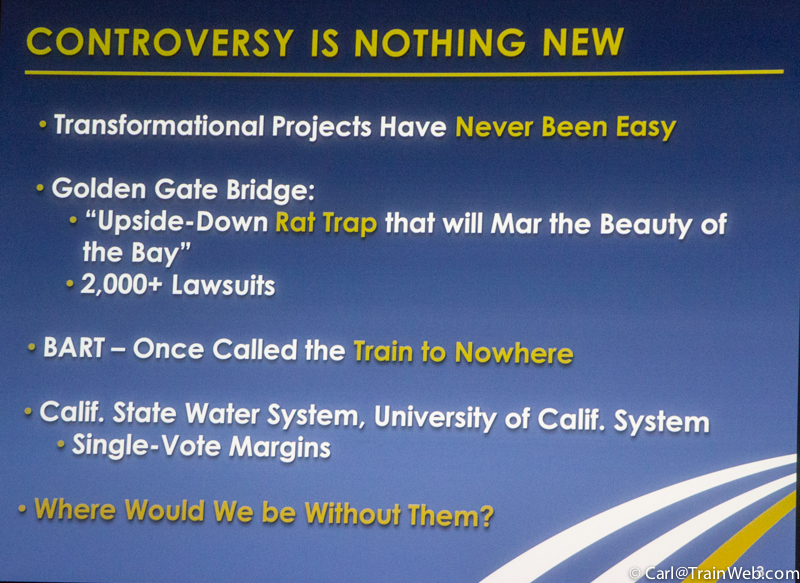 CONTROVERSY IS NOTHING NEW

• Transformational Projects Have Never Been Easy

• Golden Gate Bridge:
  • "Upside-Down Rat Trap that will Mar the Beauty of the Bay"
  • 2,000+ Lawsuits

• BART – Once Called the Train to Nowhere

• Calif. State Water System, University of Calif. System
  • Single-Vote Margins

• Where Would We be Without Them?

© Carl@TrainWeb.com